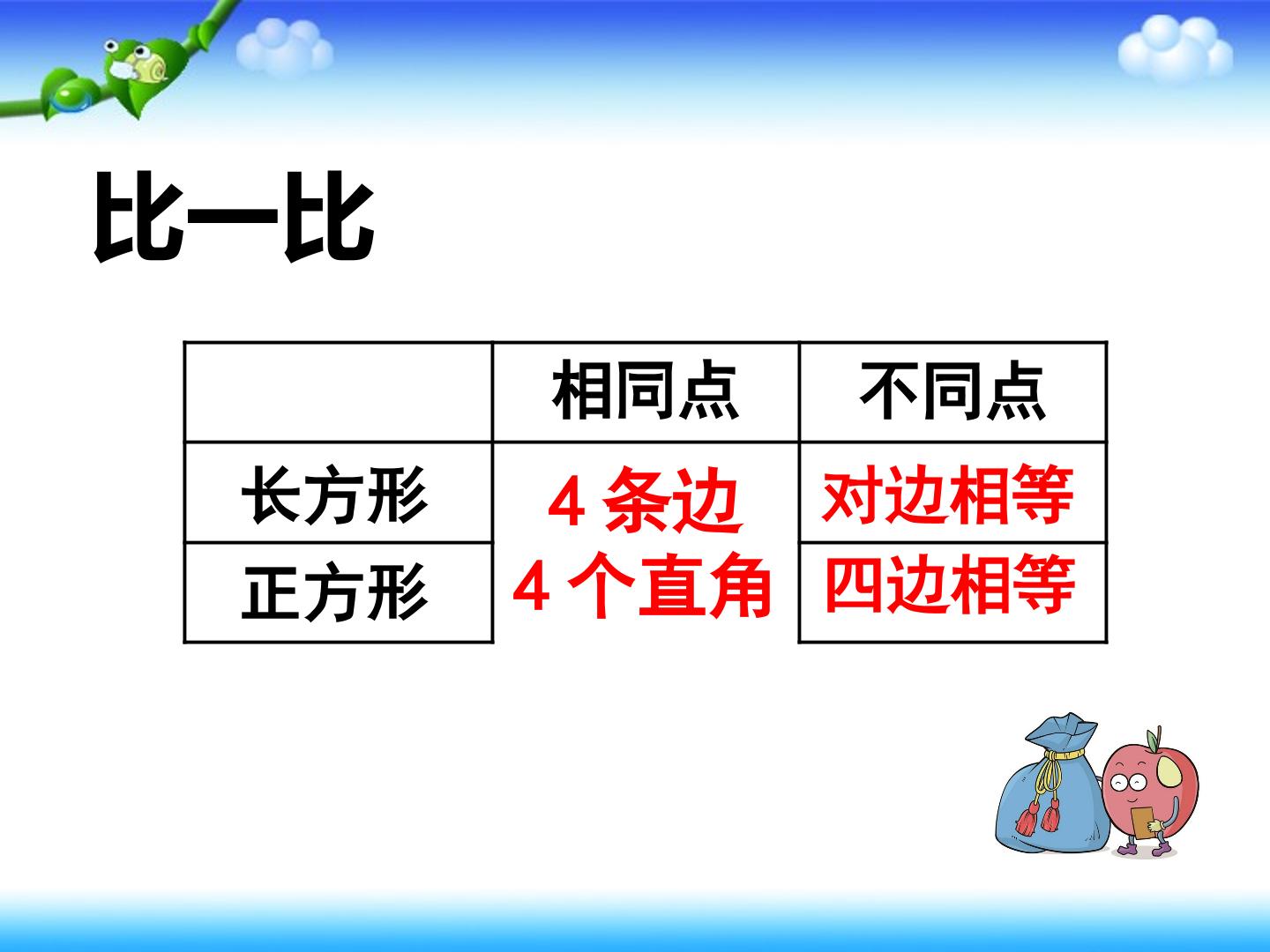 比一比

|  | 相同点 | 不同点 |
|---|---|---|
| 长方形 | 4条边 4个直角 | 对边相等 |
| 正方形 |  | 四边相等 |